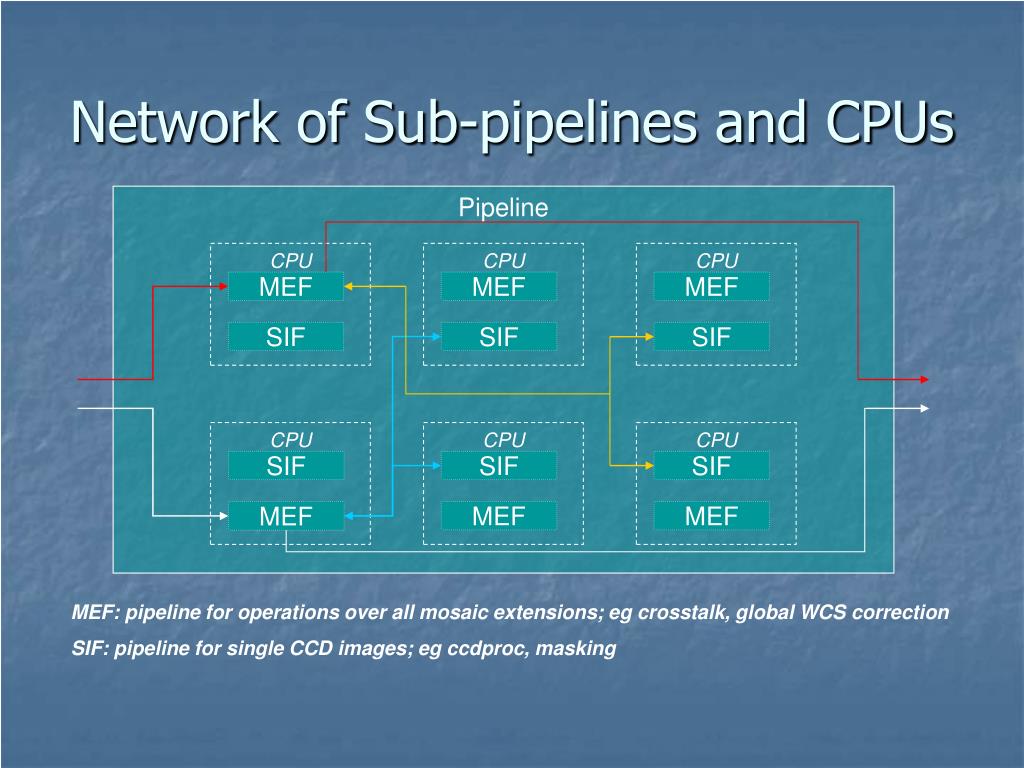 Network of Sub-pipelines and CPUs

Pipeline

CPU
MEF
SIF

CPU
MEF
SIF

CPU
MEF
SIF

CPU
SIF
MEF

CPU
SIF
MEF

CPU
SIF
MEF

MEF: pipeline for operations over all mosaic extensions; eg crosstalk, global WCS correction

SIF: pipeline for single CCD images; eg ccdproc, masking